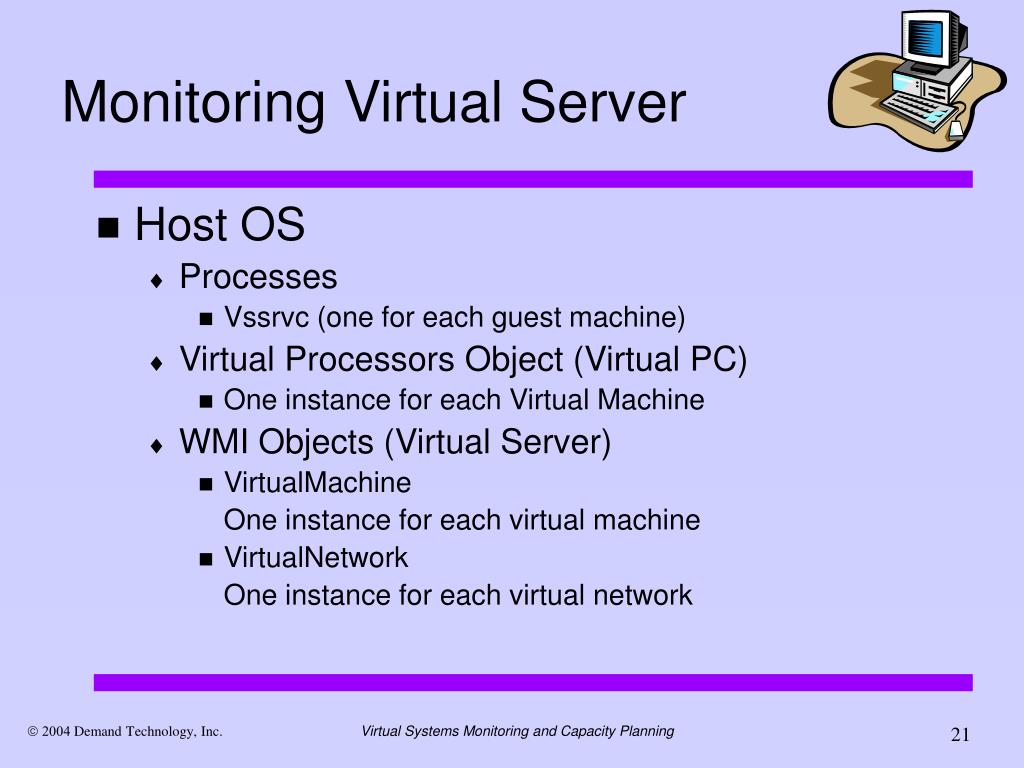 Monitoring Virtual Server

Host OS

Processes

Vssrvc (one for each guest machine)

Virtual Processors Object (Virtual PC)

One instance for each Virtual Machine

WMI Objects (Virtual Server)

VirtualMachine
One instance for each virtual machine

VirtualNetwork
One instance for each virtual network

© 2004 Demand Technology, Inc.

Virtual Systems Monitoring and Capacity Planning

21